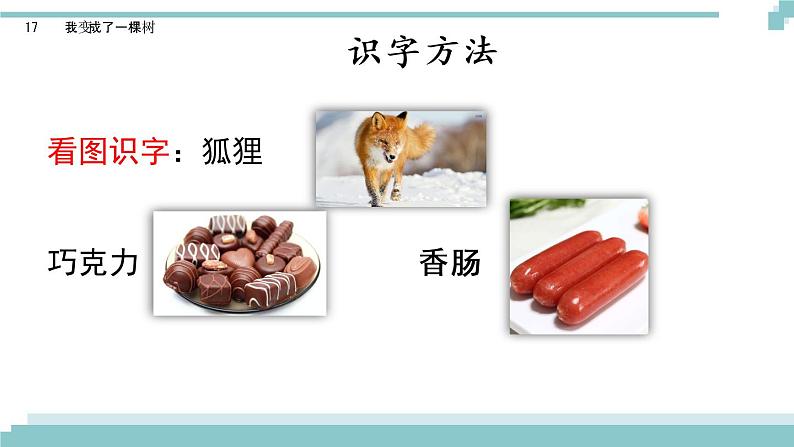 17　我变成了一棵树

识字方法

看图识字：狐狸

巧克力

香肠